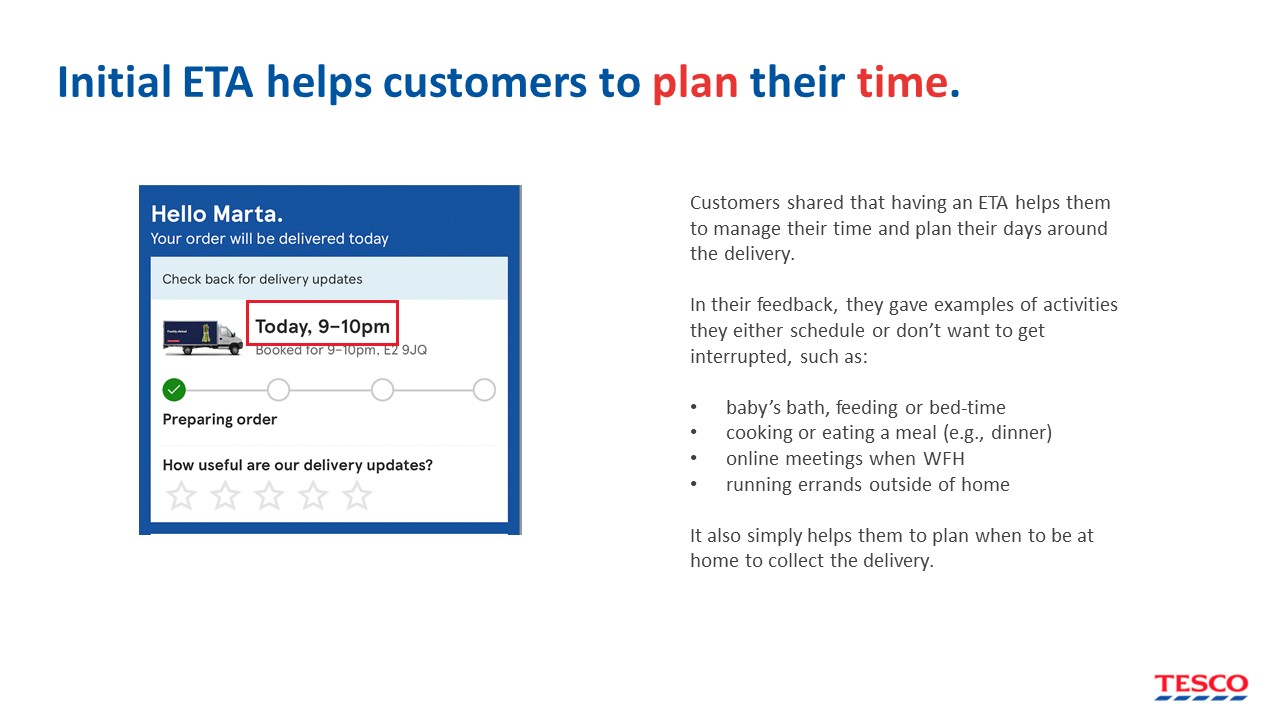 Initial ETA helps customers to plan their time.

Hello Marta.
Your order will be delivered today

Check back for delivery updates

Today, 9–10pm
Booked for 9–10pm, E2 9JQ

Preparing order

How useful are our delivery updates?

Customers shared that having an ETA helps them to manage their time and plan their days around the delivery.

In their feedback, they gave examples of activities they either schedule or don't want to get interrupted, such as:

• baby's bath, feeding or bed-time
• cooking or eating a meal (e.g., dinner)
• online meetings when WFH
• running errands outside of home

It also simply helps them to plan when to be at home to collect the delivery.

TESCO